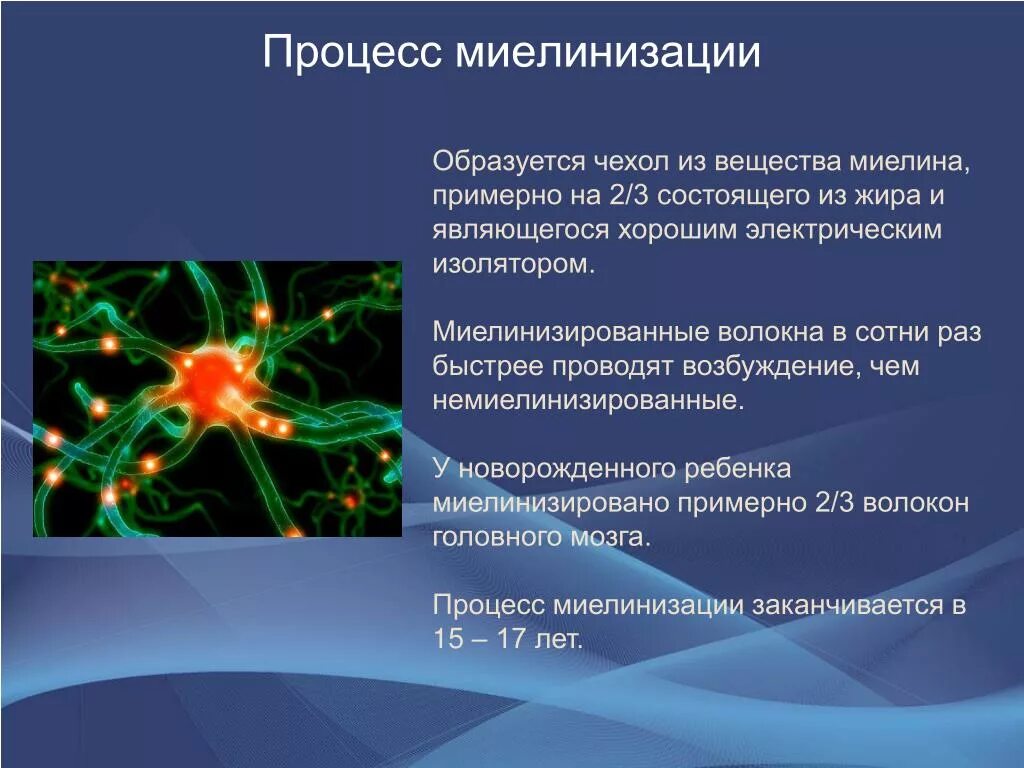 Процесс миелинизации

Образуется чехол из вещества миелина, примерно на 2/3 состоящего из жира и являющегося хорошим электрическим изолятором.

Миелинизированные волокна в сотни раз быстрее проводят возбуждение, чем немиелинизированные.

У новорожденного ребенка миелинизировано примерно 2/3 волокон головного мозга.

Процесс миелинизации заканчивается в 15 – 17 лет.